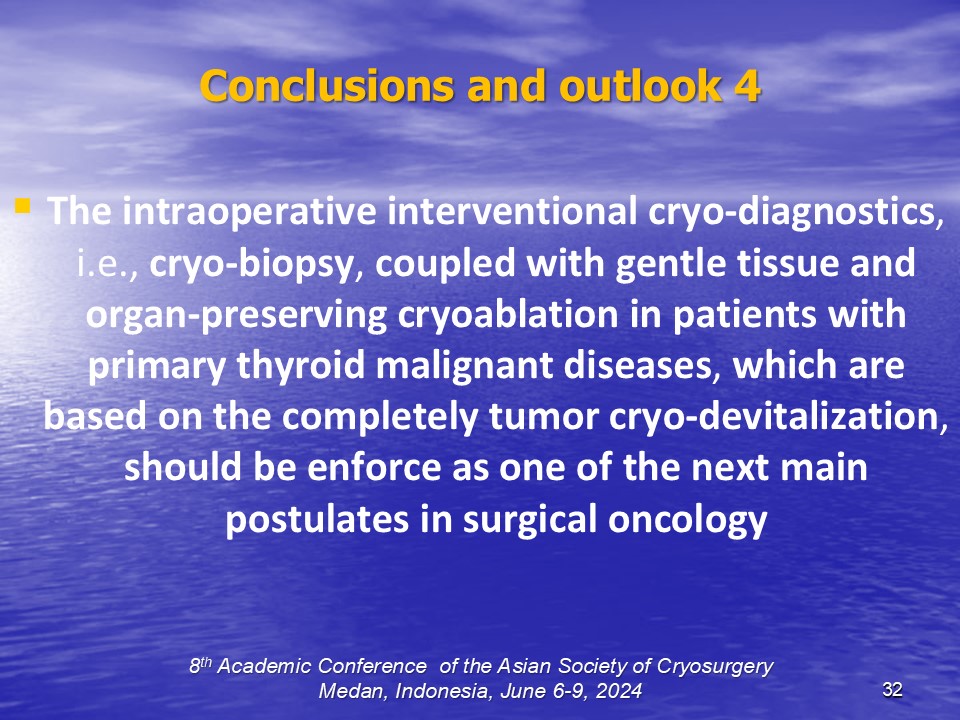 Conclusions and outlook 4

▪ The intraoperative interventional cryo-diagnostics, i.e., cryo-biopsy, coupled with gentle tissue and organ-preserving cryoablation in patients with primary thyroid malignant diseases, which are based on the completely tumor cryo-devitalization, should be enforce as one of the next main postulates in surgical oncology

8$^{th}$ Academic Conference of the Asian Society of Cryosurgery
Medan, Indonesia, June 6-9, 2024

32